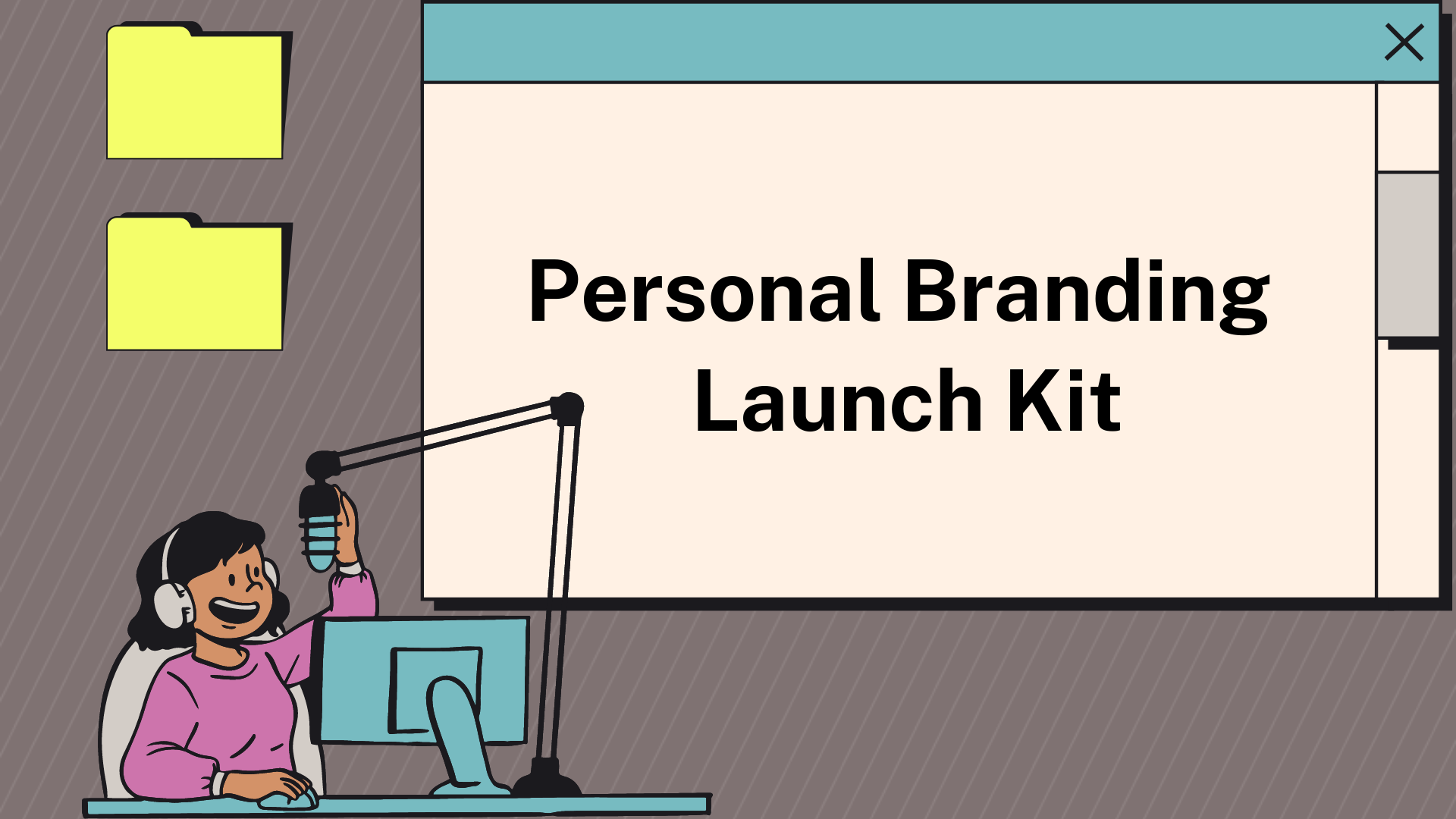 Personal Branding Launch Kit